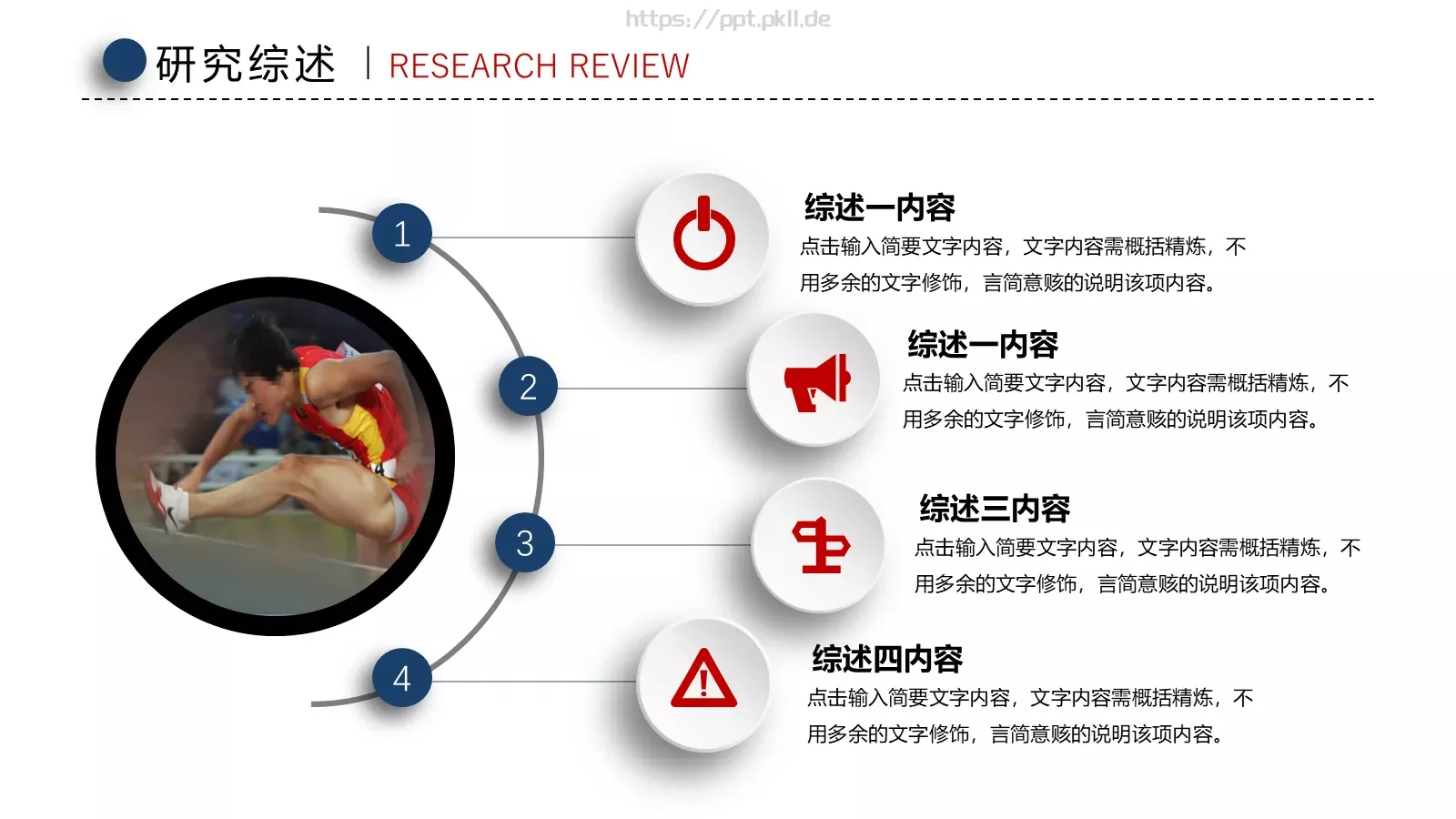 https://ppt.pkll.de

研究综述 | RESEARCH REVIEW

1

2

3

4

综述一内容
点击输入简要文字内容，文字内容需概括精炼，不用多余的文字修饰，言简意赅的说明该项内容。

综述一内容
点击输入简要文字内容，文字内容需概括精炼，不用多余的文字修饰，言简意赅的说明该项内容。

综述三内容
点击输入简要文字内容，文字内容需概括精炼，不用多余的文字修饰，言简意赅的说明该项内容。

综述四内容
点击输入简要文字内容，文字内容需概括精炼，不用多余的文字修饰，言简意赅的说明该项内容。